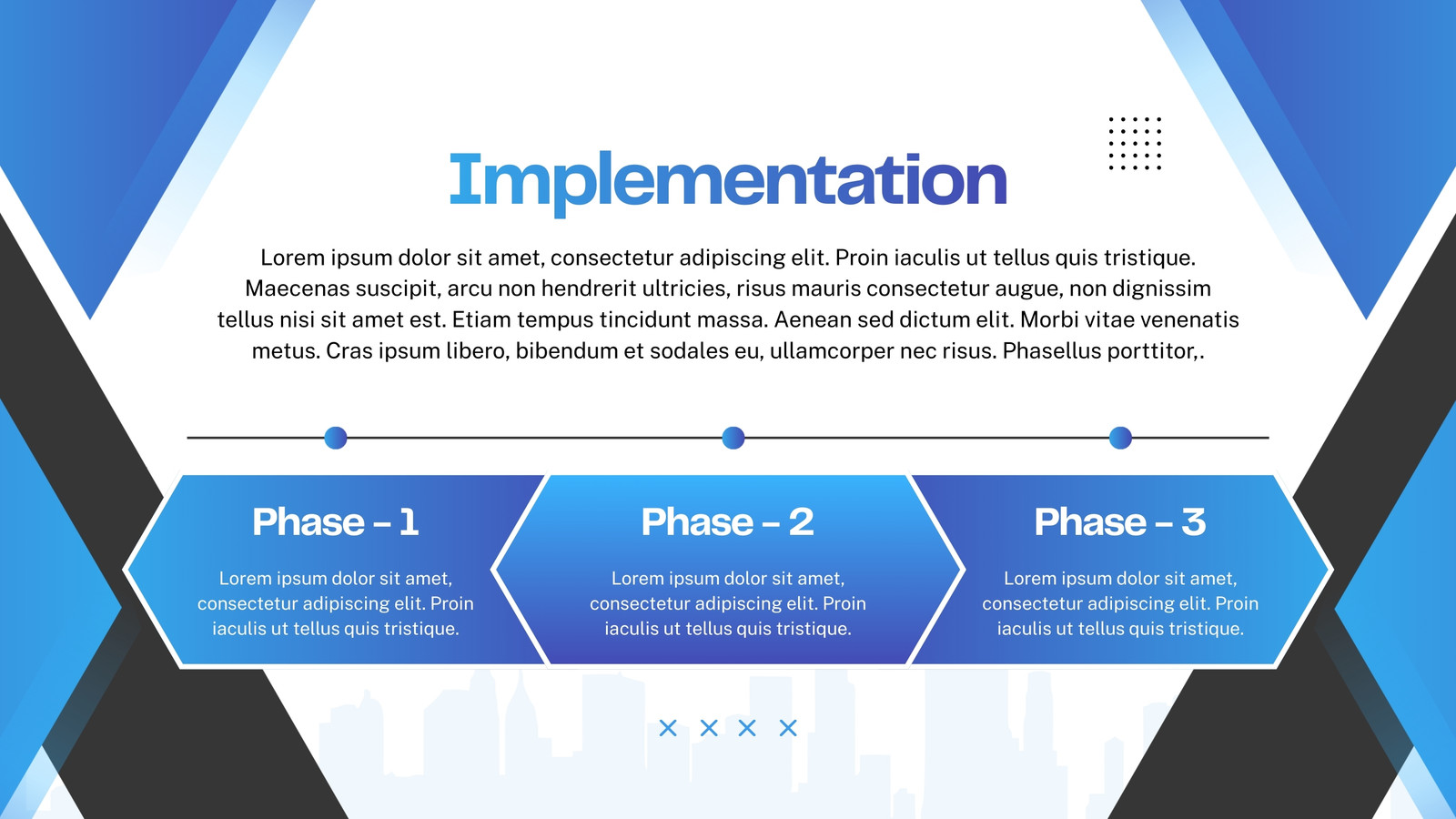 Implementation

Lorem ipsum dolor sit amet, consectetur adipiscing elit. Proin iaculis ut tellus quis tristique. Maecenas suscipit, arcu non hendrerit ultricies, risus mauris consectetur augue, non dignissim tellus nisi sit amet est. Etiam tempus tincidunt massa. Aenean sed dictum elit. Morbi vitae venenatis metus. Cras ipsum libero, bibendum et sodales eu, ullamcorper nec risus. Phasellus porttitor,.

Phase – 1

Lorem ipsum dolor sit amet, consectetur adipiscing elit. Proin iaculis ut tellus quis tristique.

Phase – 2

Lorem ipsum dolor sit amet, consectetur adipiscing elit. Proin iaculis ut tellus quis tristique.

Phase – 3

Lorem ipsum dolor sit amet, consectetur adipiscing elit. Proin iaculis ut tellus quis tristique.

× × × ×